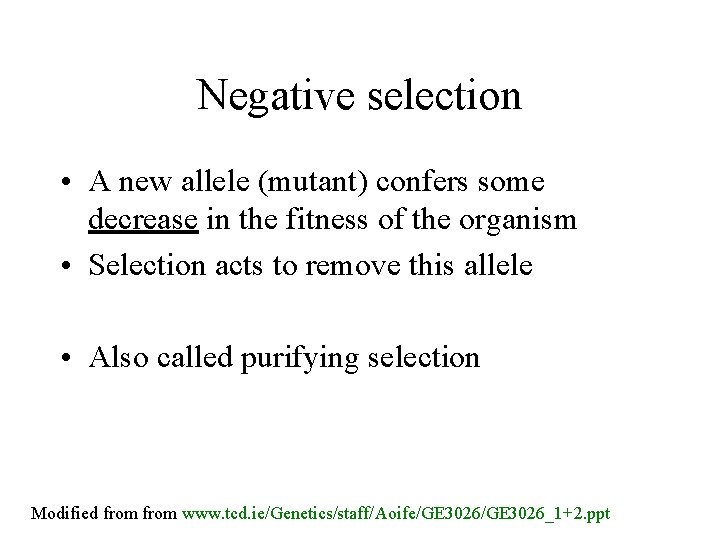 Negative selection

• A new allele (mutant) confers some decrease in the fitness of the organism
• Selection acts to remove this allele

• Also called purifying selection

Modified from from www.tcd.ie/Genetics/staff/Aoife/GE3026/GE3026_1+2.ppt